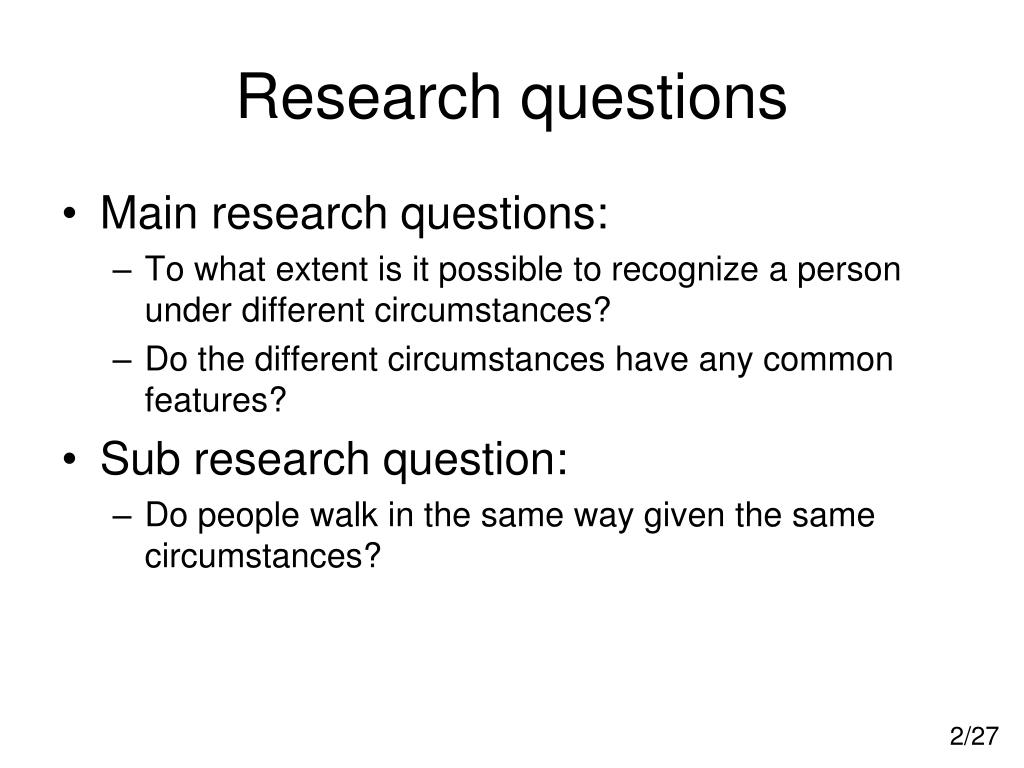 Research questions

• Main research questions:
– To what extent is it possible to recognize a person under different circumstances?
– Do the different circumstances have any common features?

• Sub research question:
– Do people walk in the same way given the same circumstances?

2/27